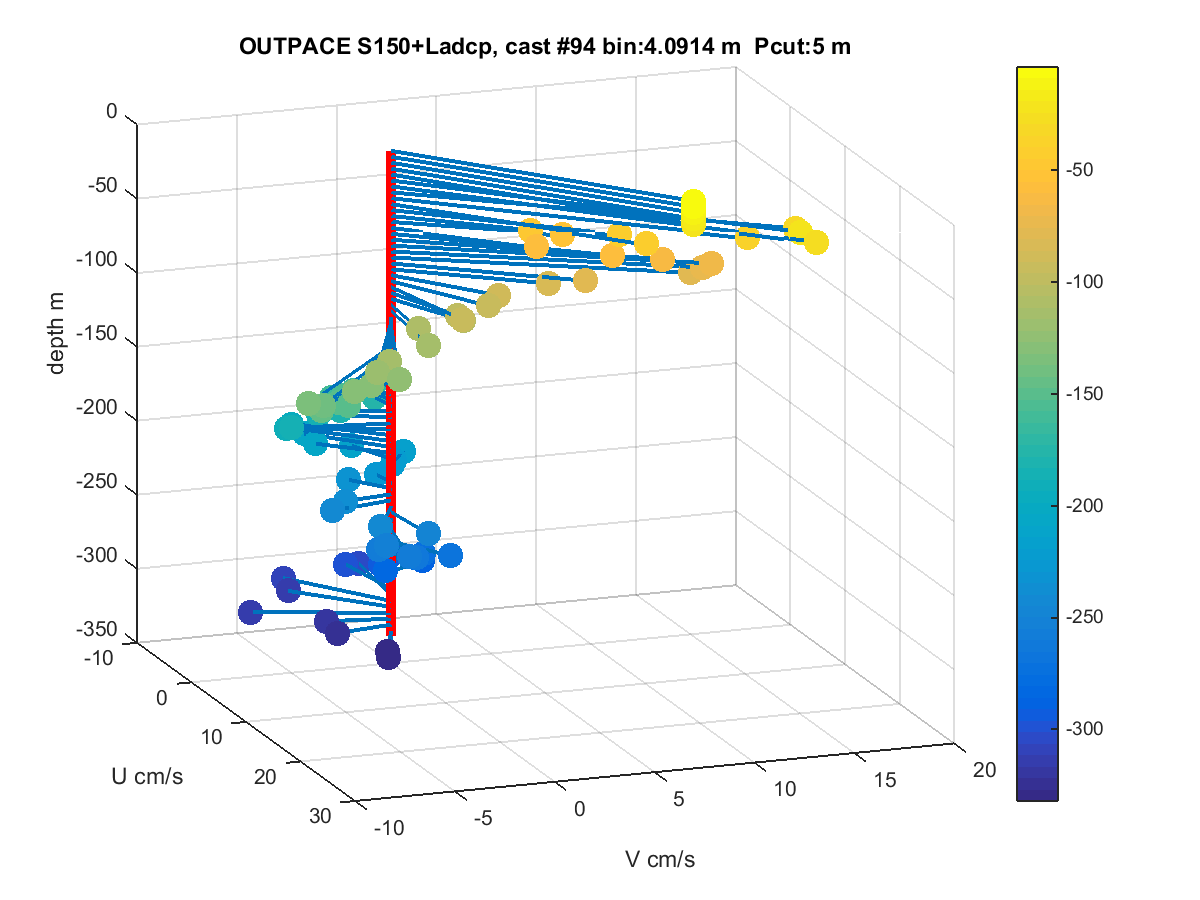 OUTPACE S150+Ladcp, cast #94 bin:4.0914 m Pcut:5 m

0
-50
-100
-150
-200
-250
-300
-350

depth m

-10
0
10
20
30

U cm/s

-10
-5
0
5
10
15
20

V cm/s

-50
-100
-150
-200
-250
-300